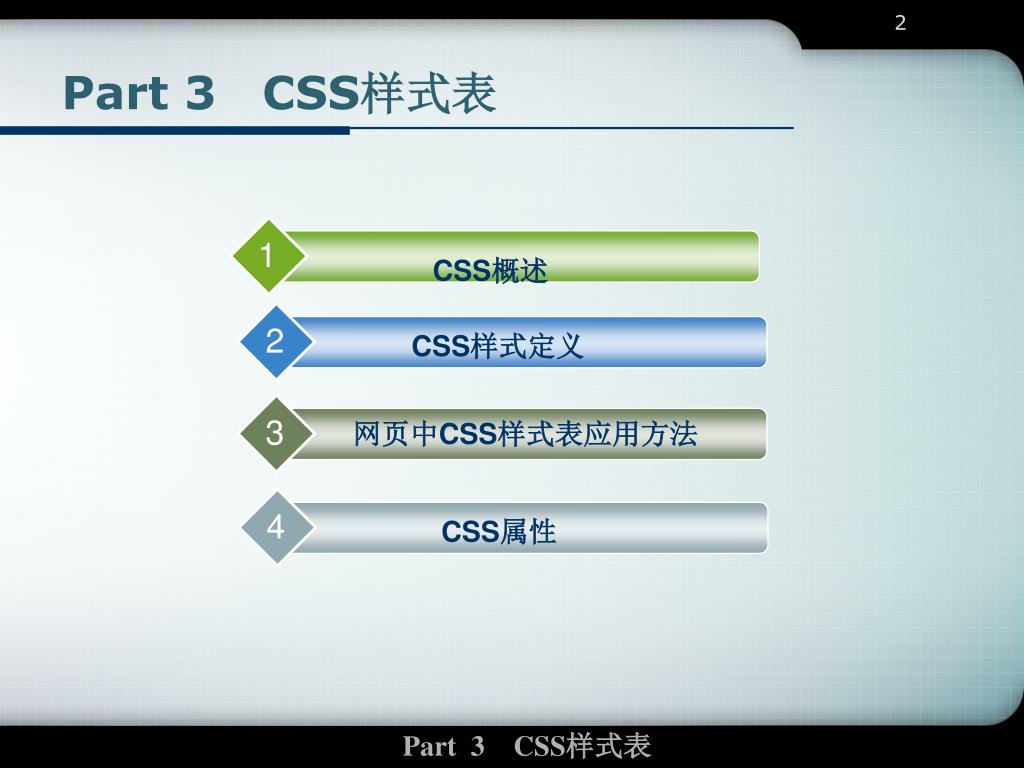 2

Part 3 CSS样式表

1 CSS概述

2 CSS样式定义

3 网页中CSS样式表应用方法

4 CSS属性

Part 3 CSS样式表